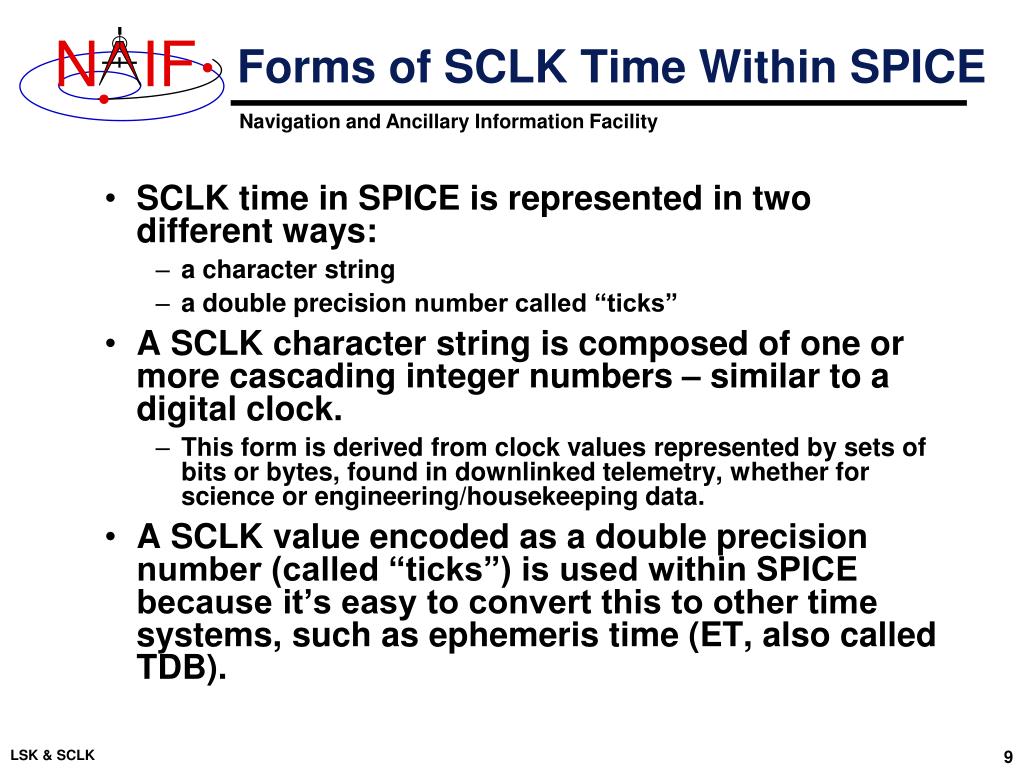 NAIF

Forms of SCLK Time Within SPICE

Navigation and Ancillary Information Facility

• SCLK time in SPICE is represented in two different ways:
– a character string
– a double precision number called “ticks”
• A SCLK character string is composed of one or more cascading integer numbers – similar to a digital clock.
– This form is derived from clock values represented by sets of bits or bytes, found in downlinked telemetry, whether for science or engineering/housekeeping data.
• A SCLK value encoded as a double precision number (called “ticks”) is used within SPICE because it’s easy to convert this to other time systems, such as ephemeris time (ET, also called TDB).

LSK & SCLK

9